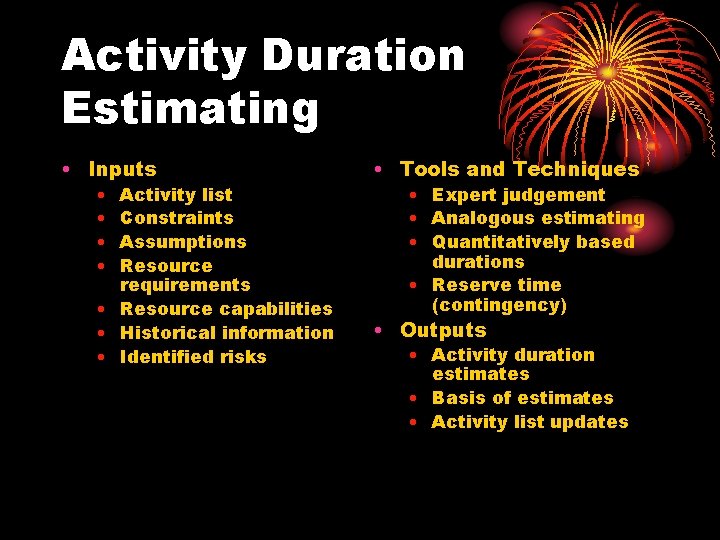 Activity Duration Estimating

• Inputs
  • Activity list
  • Constraints
  • Assumptions
  • Resource requirements
  • Resource capabilities
  • Historical information
  • Identified risks

• Tools and Techniques
  • Expert judgement
  • Analogous estimating
  • Quantitatively based durations
  • Reserve time (contingency)
• Outputs
  • Activity duration estimates
  • Basis of estimates
  • Activity list updates